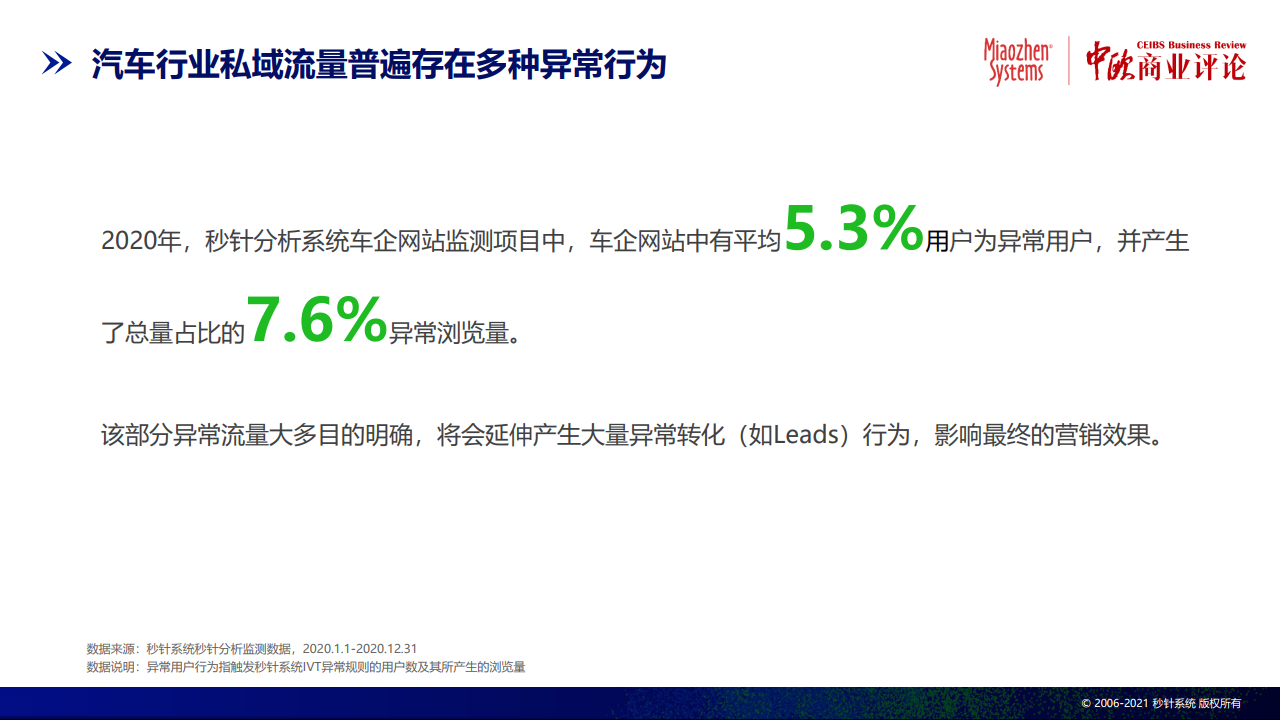 汽车行业私域流量普遍存在多种异常行为

Miaozhen Systems

CEIBS Business Review 中欧商业评论

2020年，秒针分析系统车企网站监测项目中，车企网站中有平均5.3%用户为异常用户，并产生了总量占比的7.6%异常浏览量。

该部分异常流量大多目的明确，将会延伸产生大量异常转化（如Leads）行为，影响最终的营销效果。

数据来源：秒针系统秒针分析监测数据，2020.1.1-2020.12.31
数据说明：异常用户行为指触发秒针系统IVT异常规则的用户数及其所产生的浏览量

© 2006-2021 秒针系统 版权所有